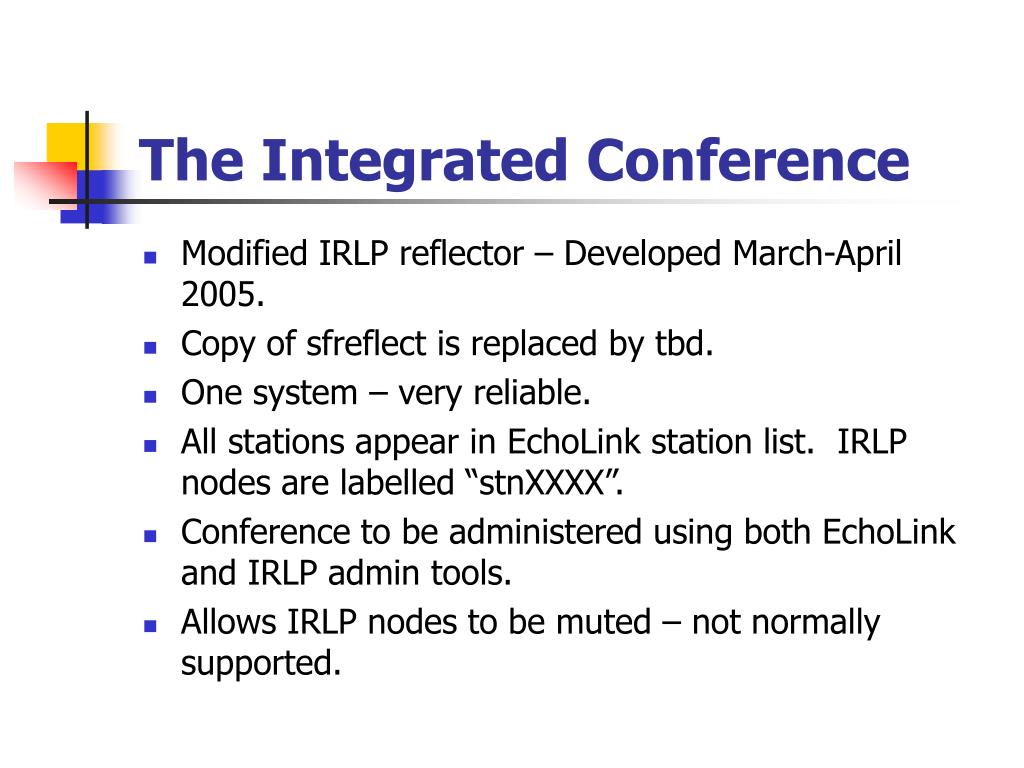 The Integrated Conference

- Modified IRLP reflector – Developed March-April 2005.
- Copy of sfreflect is replaced by tbd.
- One system – very reliable.
- All stations appear in EchoLink station list.  IRLP nodes are labelled “stnXXXX”.
- Conference to be administered using both EchoLink and IRLP admin tools.
- Allows IRLP nodes to be muted – not normally supported.